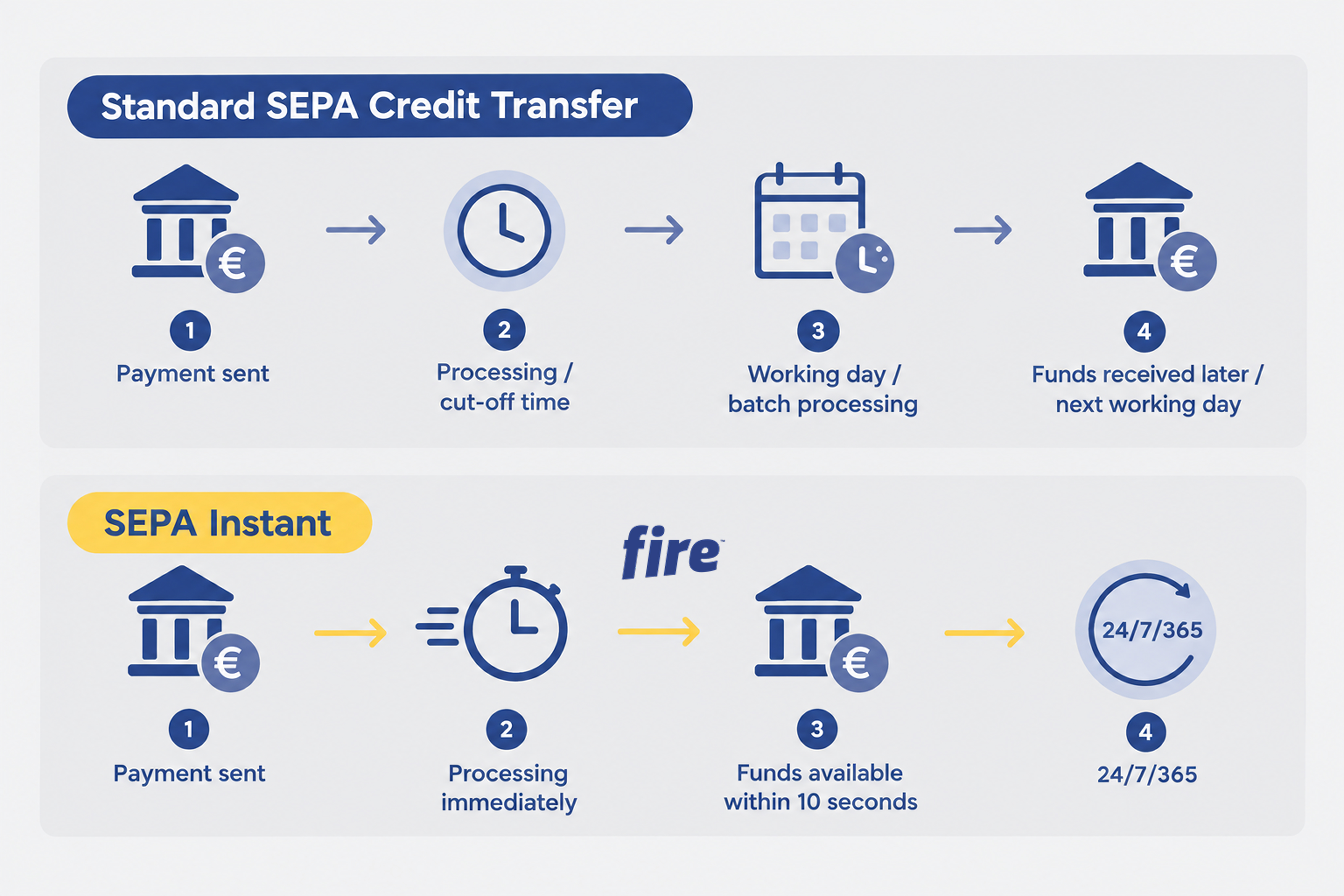 Standard SEPA Credit Transfer

€

1
Payment sent

2
Processing / cut-off time

3
Working day / batch processing

€

4
Funds received later / next working day

SEPA Instant

fire

€

1
Payment sent

2
Processing immediately

€

3
Funds available within 10 seconds

24/7/365

4
24/7/365